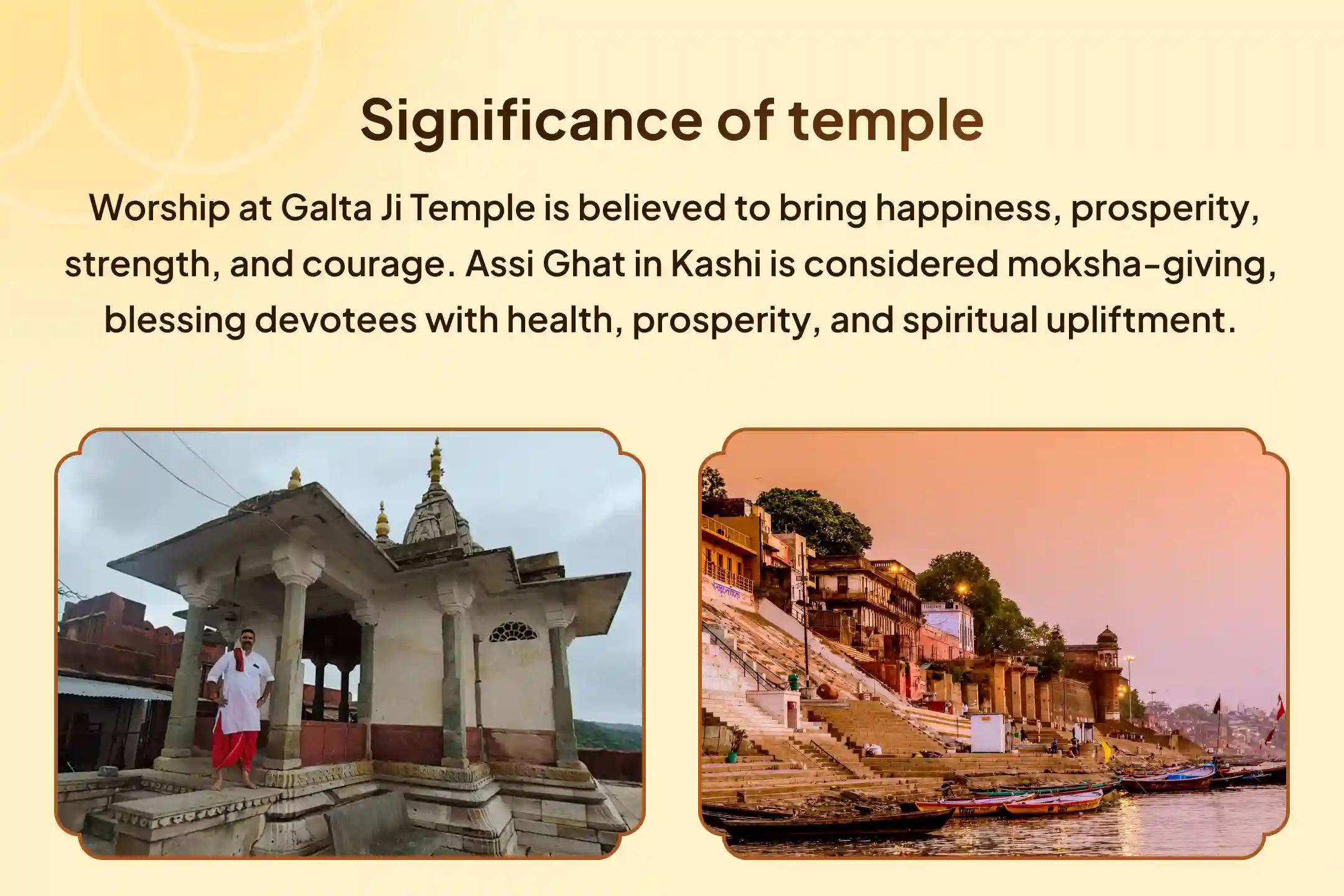 Significance of temple

Worship at Galta Ji Temple is believed to bring happiness, prosperity, strength, and courage. Assi Ghat in Kashi is considered moksha-giving, blessing devotees with health, prosperity, and spiritual upliftment.